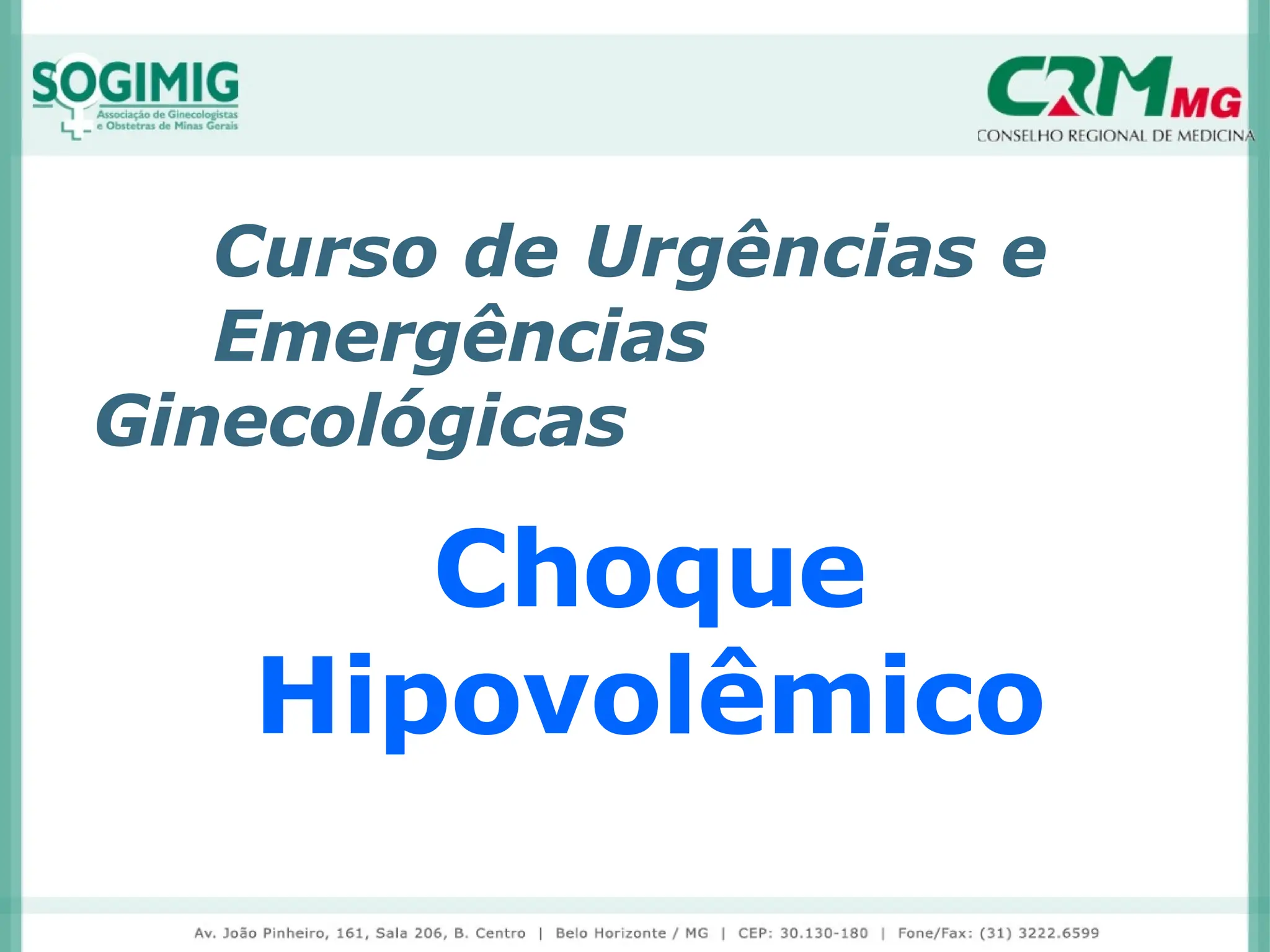 SOGIMIG
Associação de Ginecologistas e Obstetras de Minas Gerais

CRM MG
CONSELHO REGIONAL DE MEDICINA

Curso de Urgências e Emergências Ginecológicas

Choque Hipovolêmico

Av. João Pinheiro, 161, Sala 206, B. Centro | Belo Horizonte / MG | CEP: 30.130-180 | Fone/Fax: (31) 3222.6599